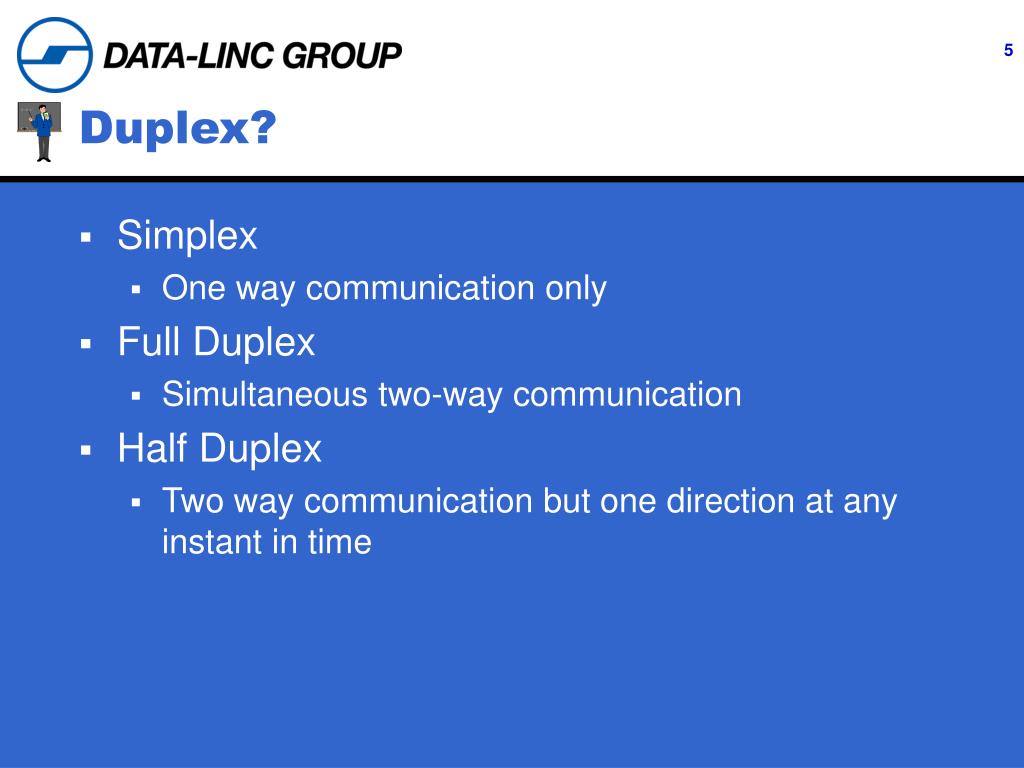 DATA-LINC GROUP

5

Duplex?

▪ Simplex
▪ One way communication only
▪ Full Duplex
▪ Simultaneous two-way communication
▪ Half Duplex
▪ Two way communication but one direction at any instant in time